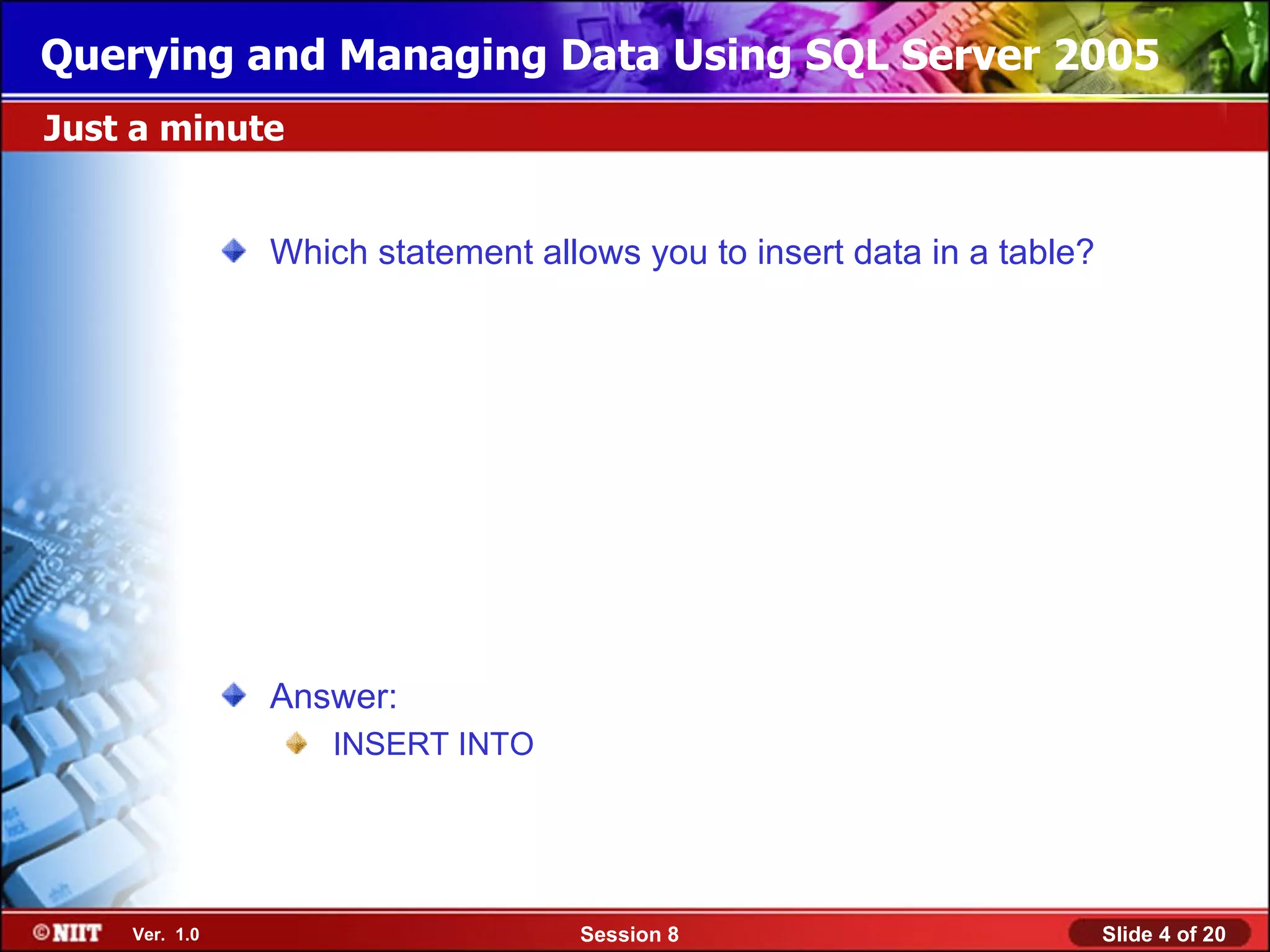 Querying and Managing Data Using SQL Server 2005

Just a minute

Which statement allows you to insert data in a table?

Answer:

INSERT INTO

©NIIT Ver. 1.0 Session 8 Slide 4 of 20